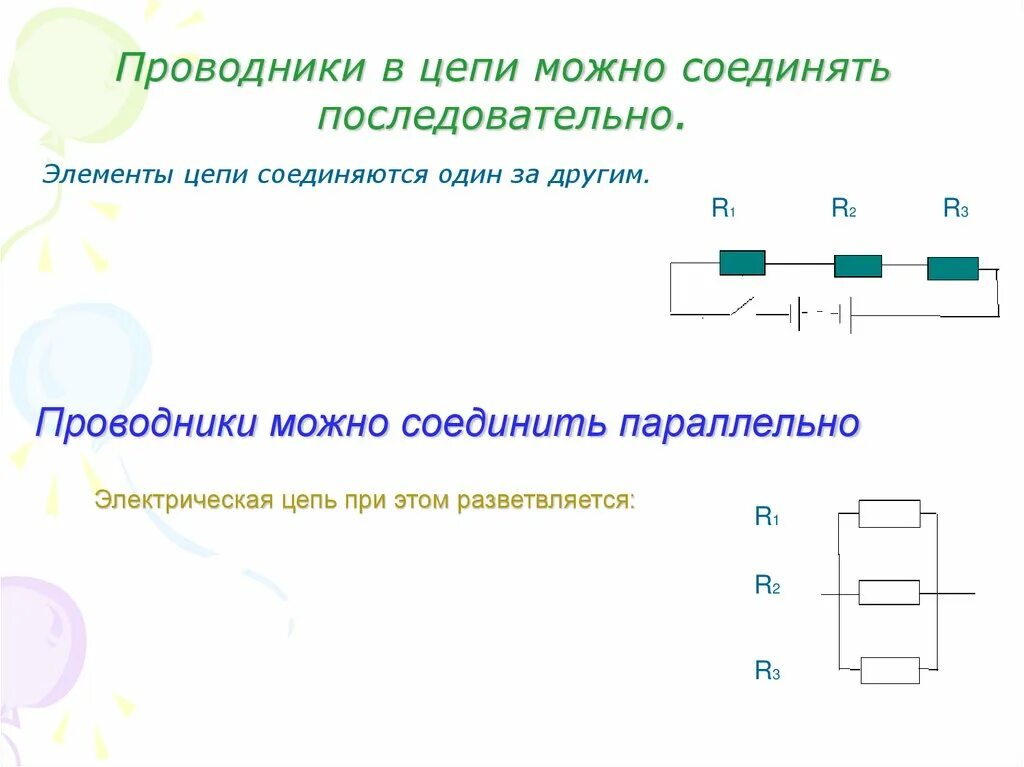 Проводники в цепи можно соединять последовательно.

Элементы цепи соединяются один за другим.

$R_1$ $R_2$ $R_3$

Проводники можно соединить параллельно

Электрическая цепь при этом разветвляется:

$R_1$

$R_2$

$R_3$